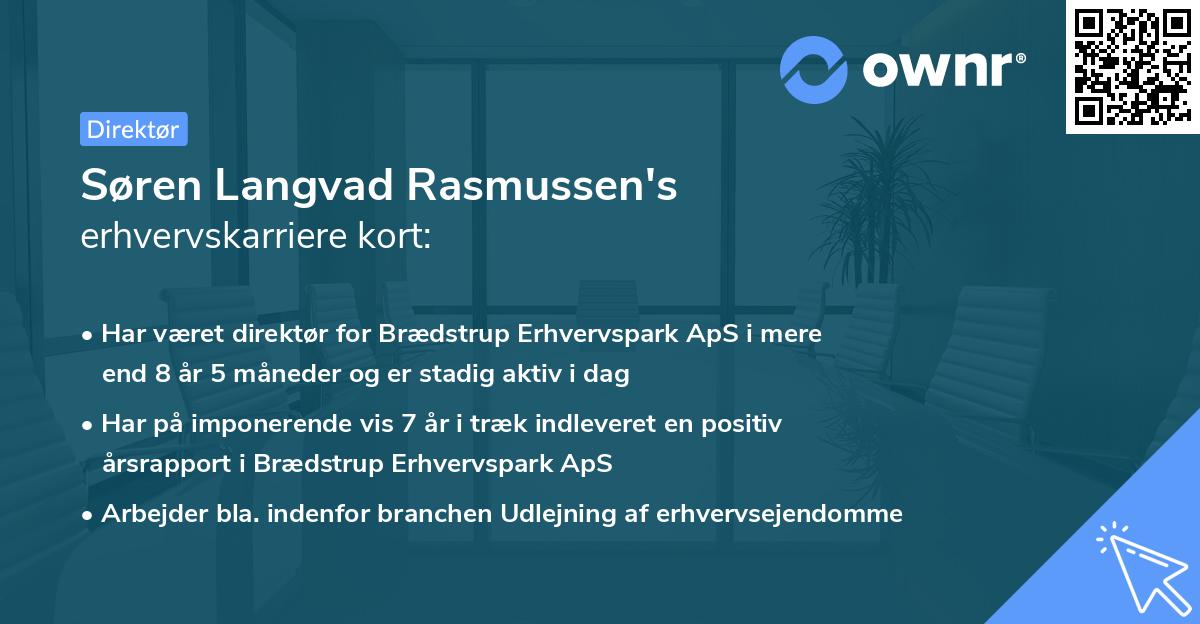 ownr®

Direktør

Søren Langvad Rasmussen's erhvervskarriere kort:

• Har været direktør for Brædstrup Erhvervspark ApS i mere end 8 år 5 måneder og er stadig aktiv i dag

• Har på imponerende vis 7 år i træk indleveret en positiv årsrapport i Brædstrup Erhvervspark ApS

• Arbejder bla. indenfor branchen Udlejning af erhvervsejendomme